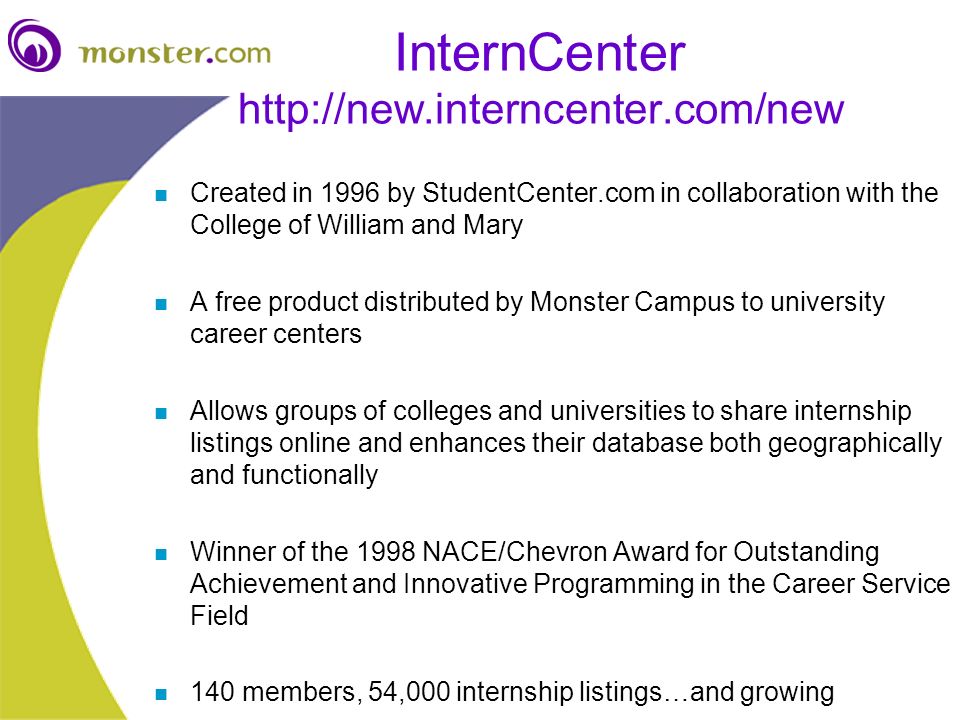 monster.com

InternCenter
http://new.interncenter.com/new

Created in 1996 by StudentCenter.com in collaboration with the College of William and Mary

A free product distributed by Monster Campus to university career centers

Allows groups of colleges and universities to share internship listings online and enhances their database both geographically and functionally

Winner of the 1998 NACE/Chevron Award for Outstanding Achievement and Innovative Programming in the Career Service Field

140 members, 54,000 internship listings…and growing